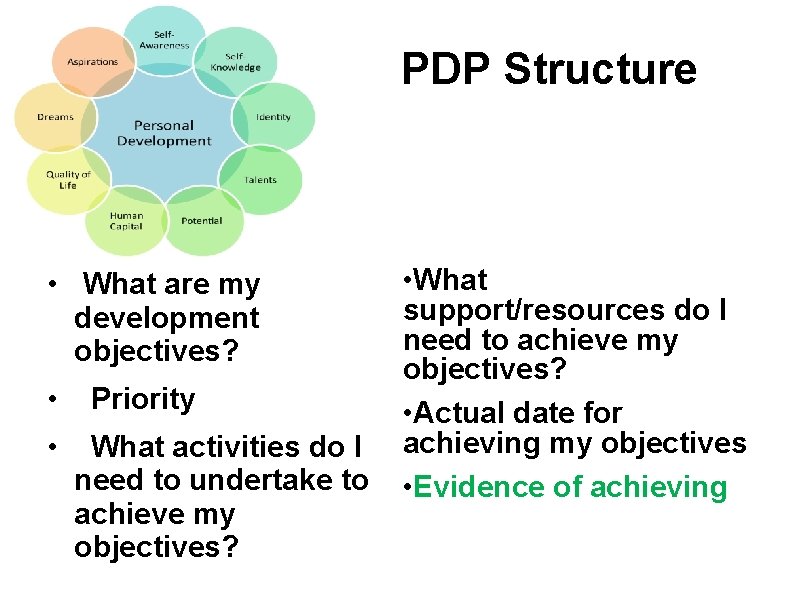 Self-Awareness
Self Knowledge
Identity
Talents
Potential
Human Capital
Quality of Life
Dreams
Aspirations
Personal Development

PDP Structure

• What are my development objectives?
• Priority
• What activities do I need to undertake to achieve my objectives?

•What support/resources do I need to achieve my objectives?
•Actual date for achieving my objectives
•Evidence of achieving